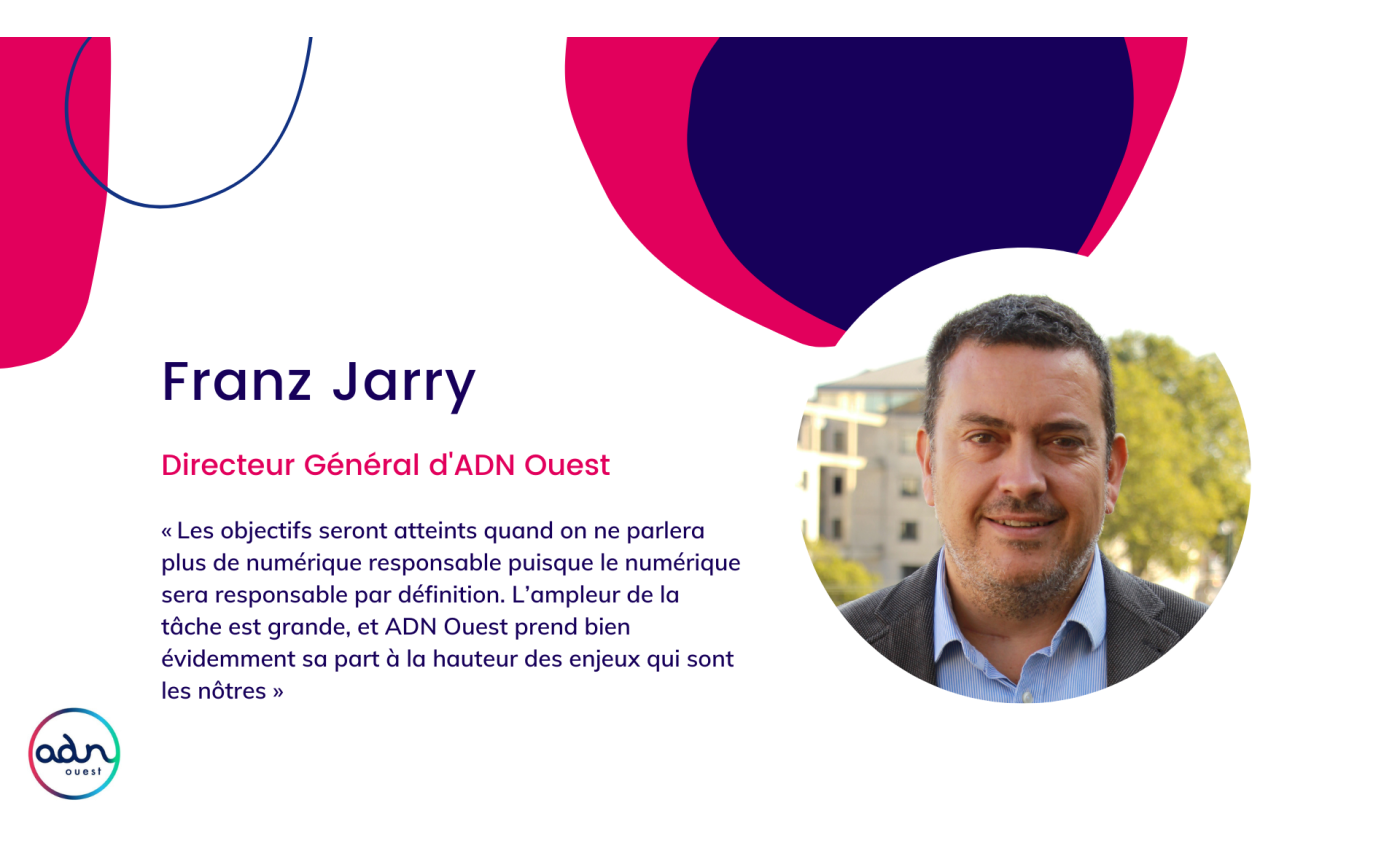 Franz Jarry

Directeur Général d'ADN Ouest

« Les objectifs seront atteints quand on ne parlera plus de numérique responsable puisque le numérique sera responsable par définition. L'ampleur de la tâche est grande, et ADN Ouest prend bien évidemment sa part à la hauteur des enjeux qui sont les nôtres »

adn ouest